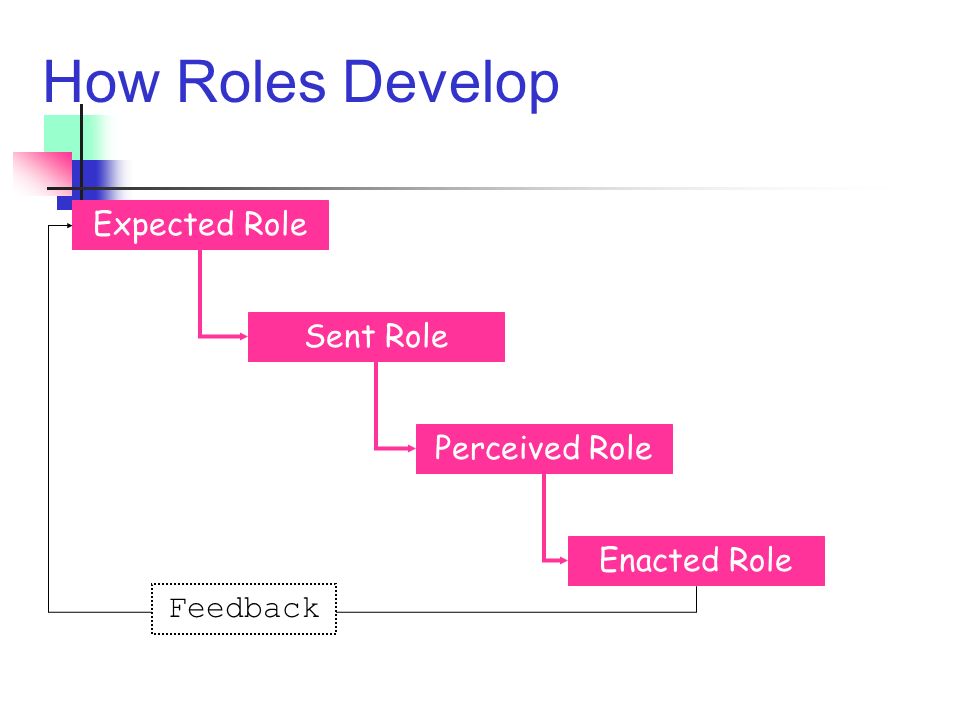 How Roles Develop

Expected Role

Sent Role

Perceived Role

Enacted Role

Feedback